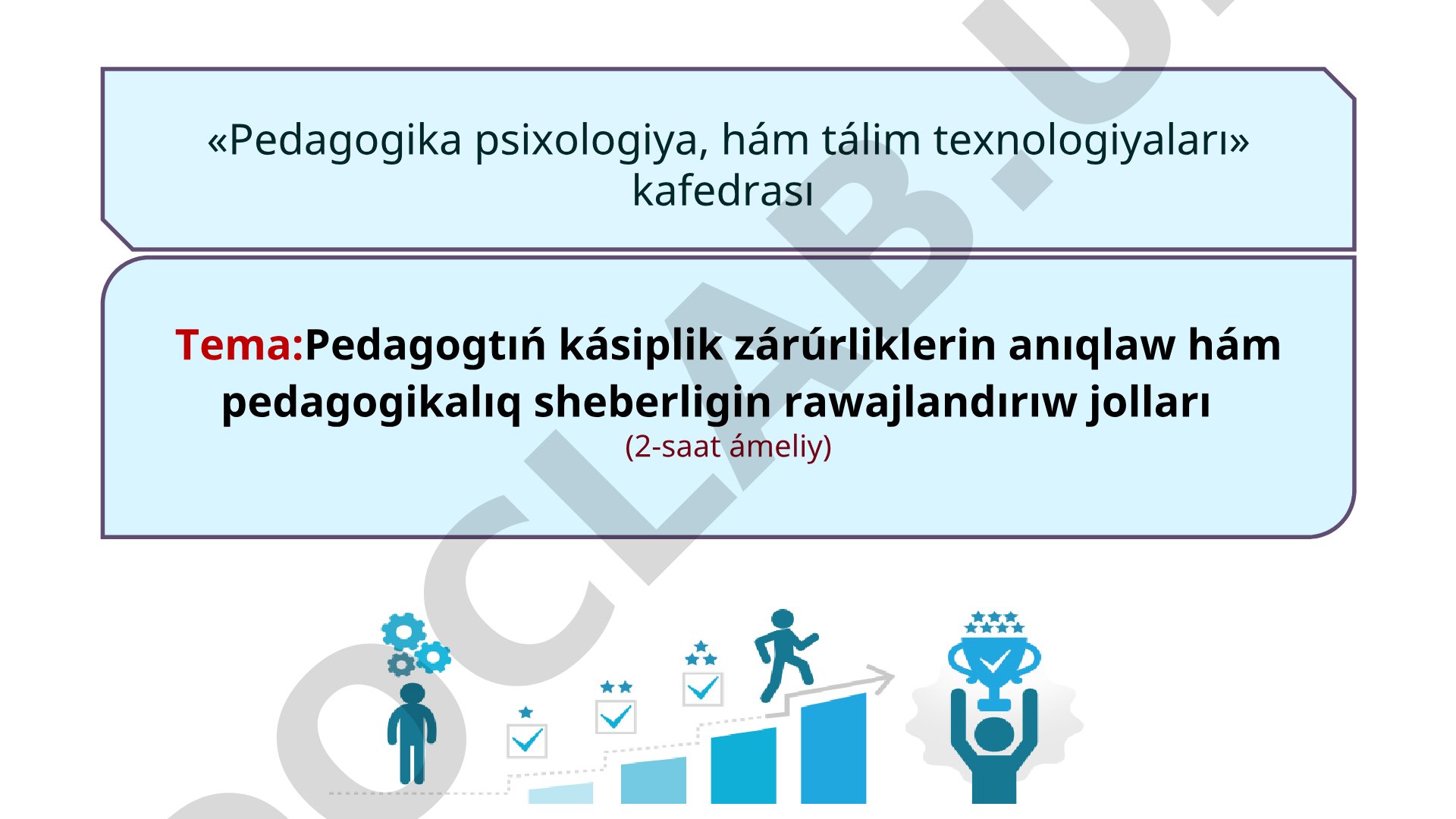 «Pedagogika psixologiya, hám tálim texnologiyaları» kafedrası

Tema:Pedagogtıń kásiplik zárúrliklerin anıqlaw hám pedagogikalıq sheberligin rawajlandırıw jolları
(2-saat ámeliy)

DOCLAB.U